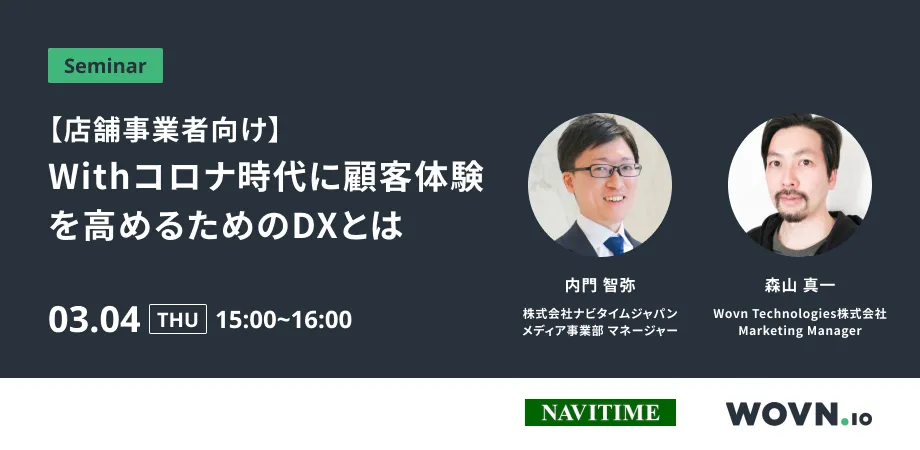 Seminar

【店舗事業者向け】
Withコロナ時代に顧客体験を高めるためのDXとは

03.04 THU 15:00~16:00

内門 智弥
株式会社ナビタイムジャパン
メディア事業部 マネージャー

森山 真一
Wovn Technologies株式会社
Marketing Manager

NAVITIME

WOVN.io